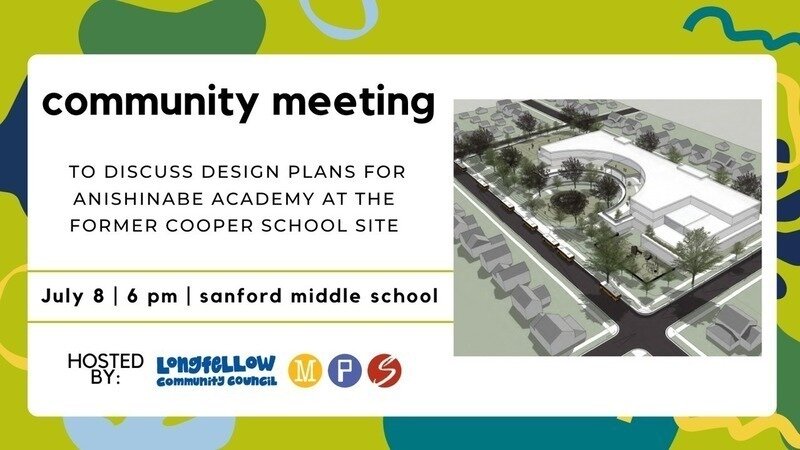 community meeting

TO DISCUSS DESIGN PLANS FOR ANISHINABE ACADEMY AT THE FORMER COOPER SCHOOL SITE

July 8 | 6 pm | sanford middle school

HOSTED BY: Longfellow Community Council M P S